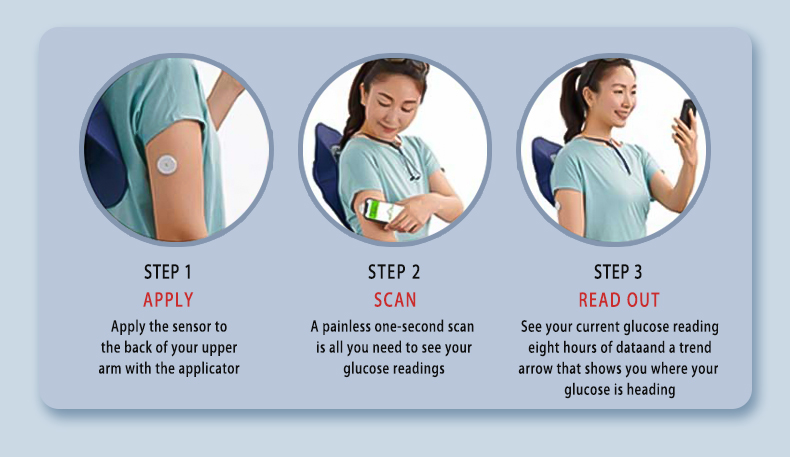 STEP 1
APPLY
Apply the sensor to the back of your upper arm with the applicator

STEP 2
SCAN
A painless one-second scan is all you need to see your glucose readings

STEP 3
READ OUT
See your current glucose reading eight hours of dataand a trend arrow that shows you where your glucose is heading